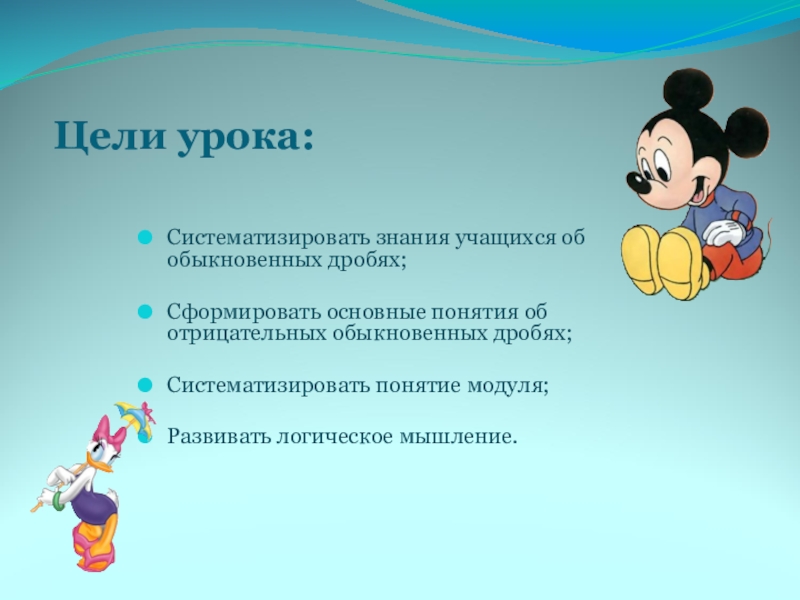 Цели урока:

Систематизировать знания учащихся об обыкновенных дробях;

Сформировать основные понятия об отрицательных обыкновенных дробях;

Систематизировать понятие модуля;

Развивать логическое мышление.